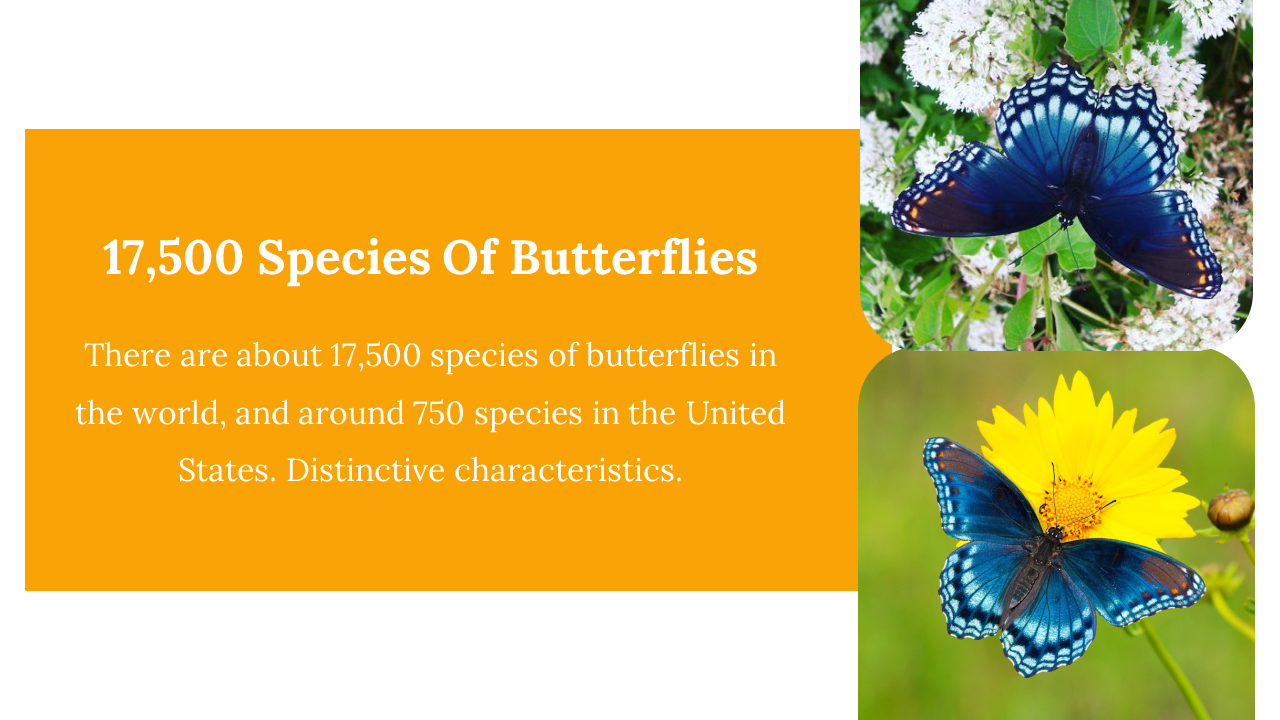 17,500 Species Of Butterflies

There are about 17,500 species of butterflies in the world, and around 750 species in the United States. Distinctive characteristics.